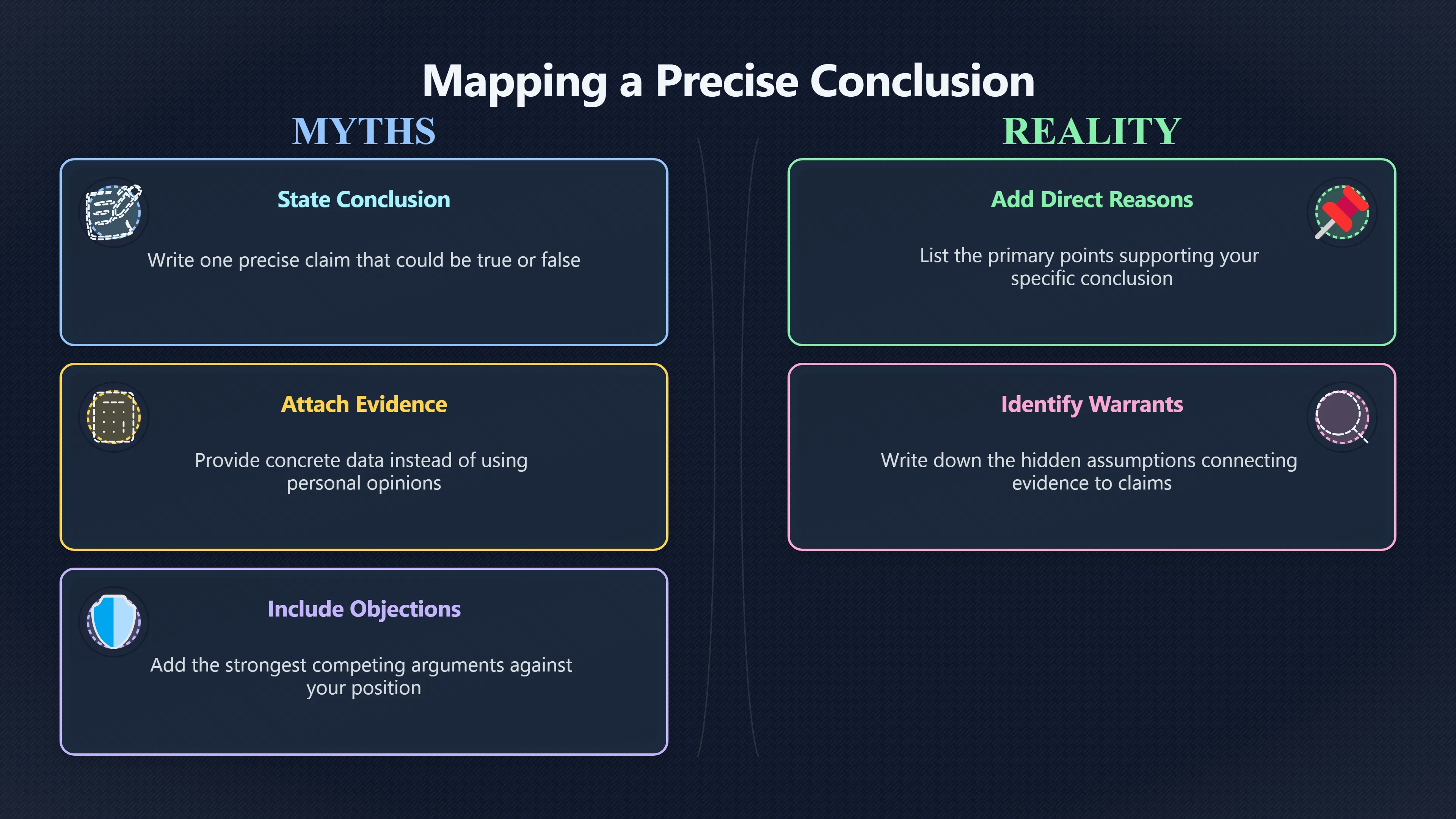 Mapping a Precise Conclusion

MYTHS

State Conclusion

Write one precise claim that could be true or false

Attach Evidence

Provide concrete data instead of using personal opinions

Include Objections

Add the strongest competing arguments against your position

REALITY

Add Direct Reasons

List the primary points supporting your specific conclusion

Identify Warrants

Write down the hidden assumptions connecting evidence to claims